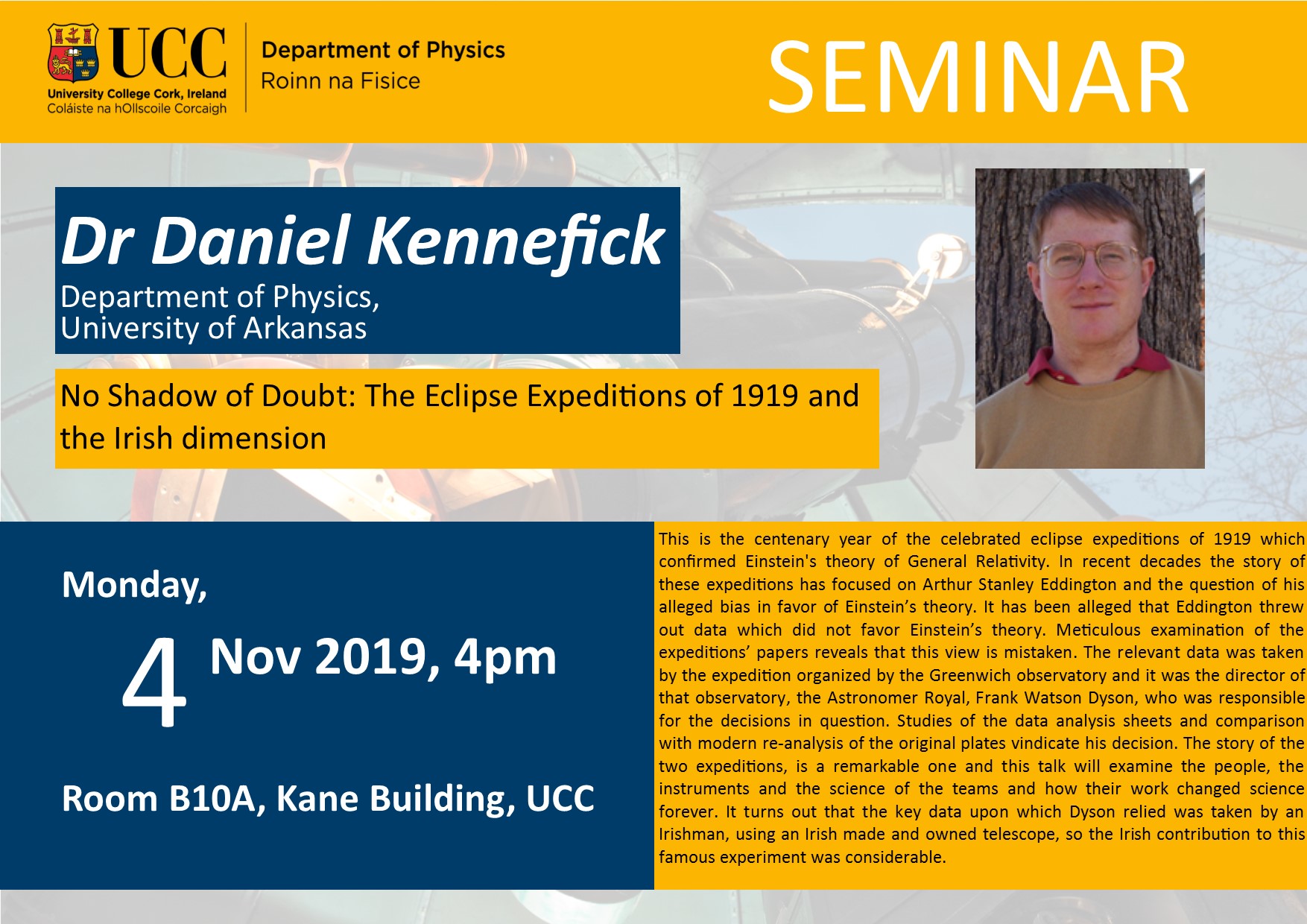 UCC
University College Cork, Ireland
Coláiste na hOllscoile Corcaigh

Department of Physics
Roinn na Fisice

SEMINAR

Dr Daniel Kennefick
Department of Physics,
University of Arkansas

No Shadow of Doubt: The Eclipse Expeditions of 1919 and the Irish dimension

Monday,
4 Nov 2019, 4pm

Room B10A, Kane Building, UCC

This is the centenary year of the celebrated eclipse expeditions of 1919 which confirmed Einstein's theory of General Relativity. In recent decades the story of these expeditions has focused on Arthur Stanley Eddington and the question of his alleged bias in favor of Einstein's theory. It has been alleged that Eddington threw out data which did not favor Einstein's theory. Meticulous examination of the expeditions' papers reveals that this view is mistaken. The relevant data was taken by the expedition organized by the Greenwich observatory and it was the director of that observatory, the Astronomer Royal, Frank Watson Dyson, who was responsible for the decisions in question. Studies of the data analysis sheets and comparison with modern re-analysis of the original plates vindicate his decision. The story of the two expeditions, is a remarkable one and this talk will examine the people, the instruments and the science of the teams and how their work changed science forever. It turns out that the key data upon which Dyson relied was taken by an Irishman, using an Irish made and owned telescope, so the Irish contribution to this famous experiment was considerable.